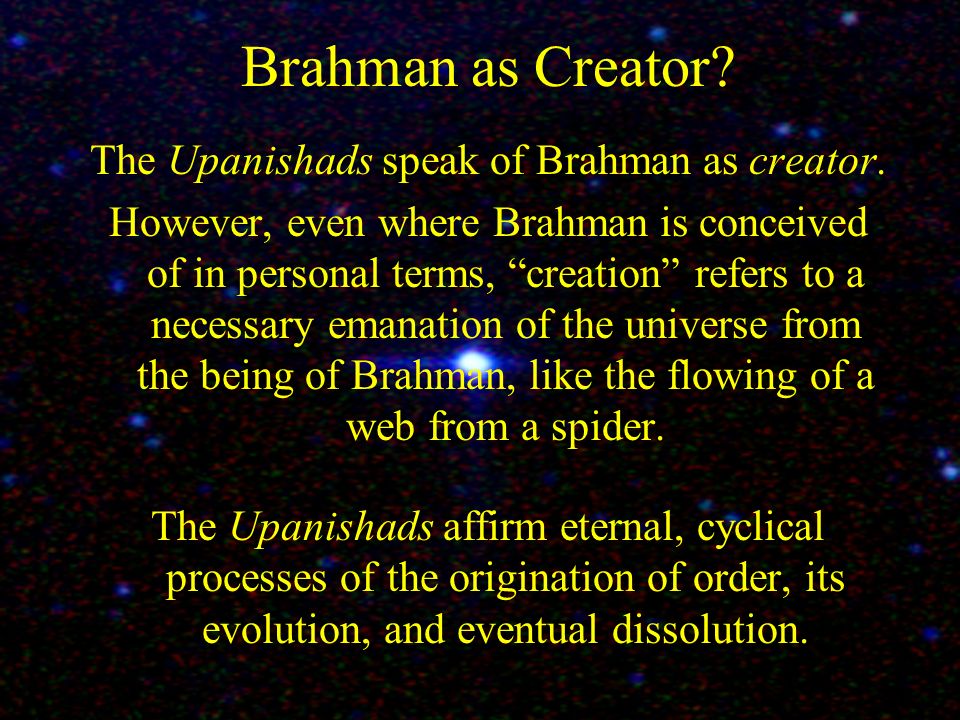 Brahman as Creator?

The Upanishads speak of Brahman as creator.

However, even where Brahman is conceived of in personal terms, “creation” refers to a necessary emanation of the universe from the being of Brahman, like the flowing of a web from a spider.

The Upanishads affirm eternal, cyclical processes of the origination of order, its evolution, and eventual dissolution.